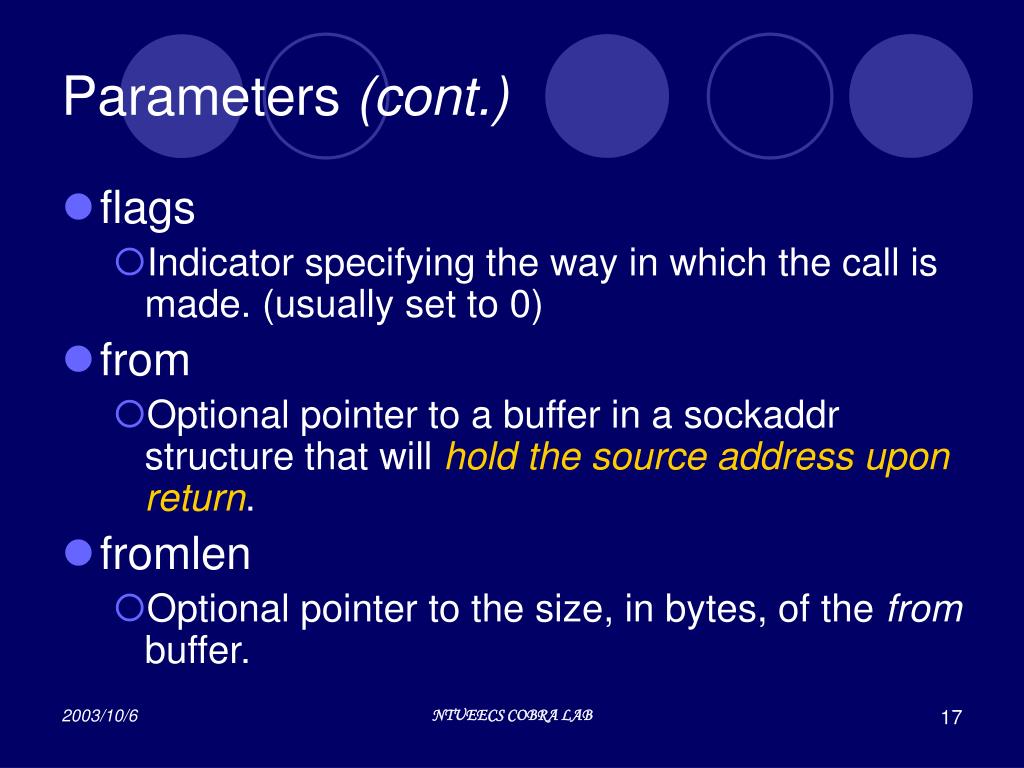 Parameters (cont.)

flags

Indicator specifying the way in which the call is made. (usually set to 0)

from

Optional pointer to a buffer in a sockaddr structure that will hold the source address upon return.

fromlen

Optional pointer to the size, in bytes, of the from buffer.

2003/10/6

NTUEECS COBRA LAB

17